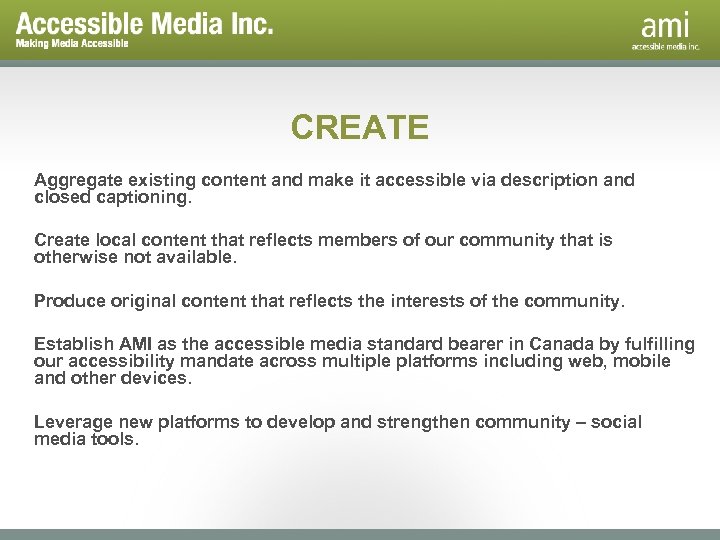 Accessible Media Inc.
Making Media Accessible

ami
accessible media inc.

CREATE

Aggregate existing content and make it accessible via description and closed captioning.

Create local content that reflects members of our community that is otherwise not available.

Produce original content that reflects the interests of the community.

Establish AMI as the accessible media standard bearer in Canada by fulfilling our accessibility mandate across multiple platforms including web, mobile and other devices.

Leverage new platforms to develop and strengthen community – social media tools.